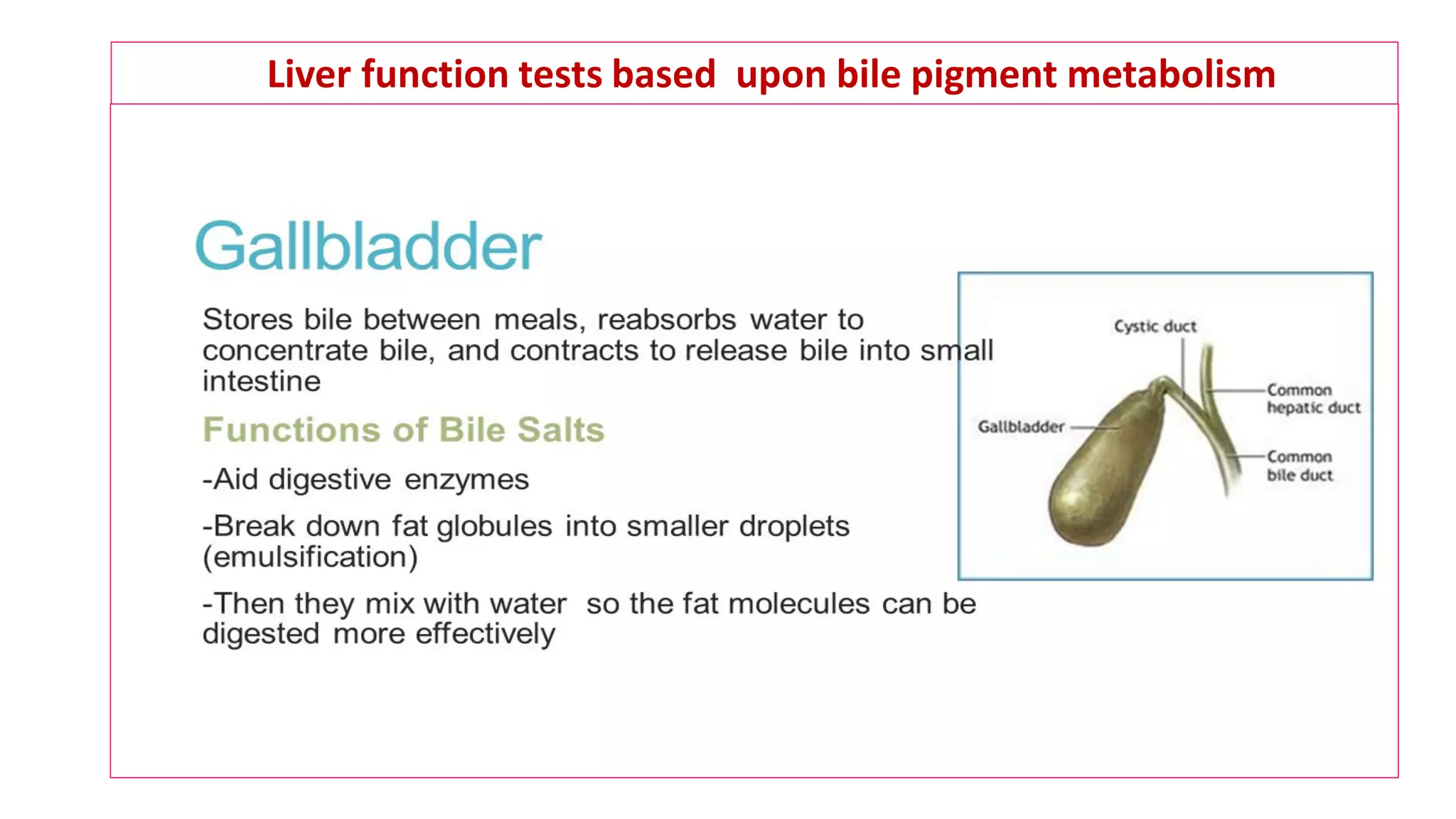 Liver function tests based upon bile pigment metabolism

Gallbladder

Stores bile between meals, reabsorbs water to concentrate bile, and contracts to release bile into small intestine

Functions of Bile Salts

-Aid digestive enzymes

-Break down fat globules into smaller droplets (emulsification)

-Then they mix with water so the fat molecules can be digested more effectively

Cystic duct

Common hepatic duct

Gallbladder

Common bile duct